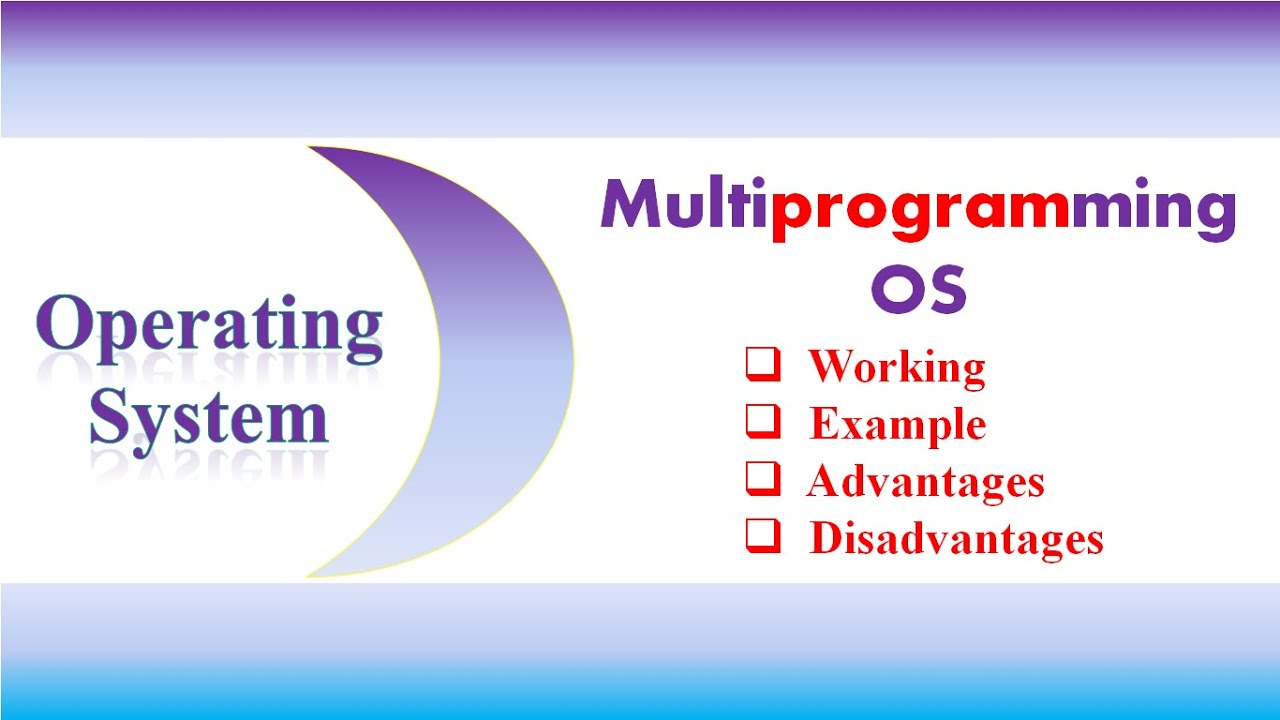 Operating System

Multiprogramming OS

❑ Working
❑ Example
❑ Advantages
❑ Disadvantages